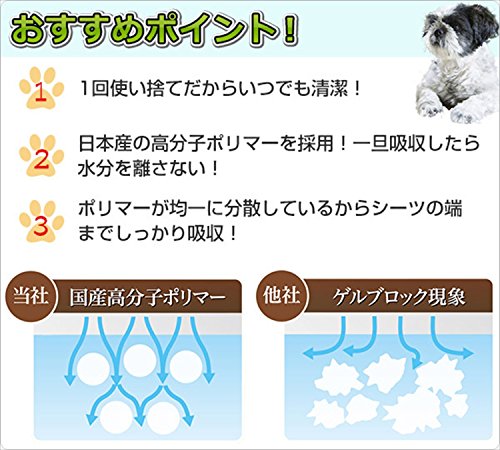 おすすめポイント！

1 1回使い捨てだからいつでも清潔！

2 日本産の高分子ポリマーを採用！一旦吸収したら水分を離さない！

3 ポリマーが均一に分散しているからシーツの端までしっかり吸収！

当社 国産高分子ポリマー

他社 ゲルブロック現象